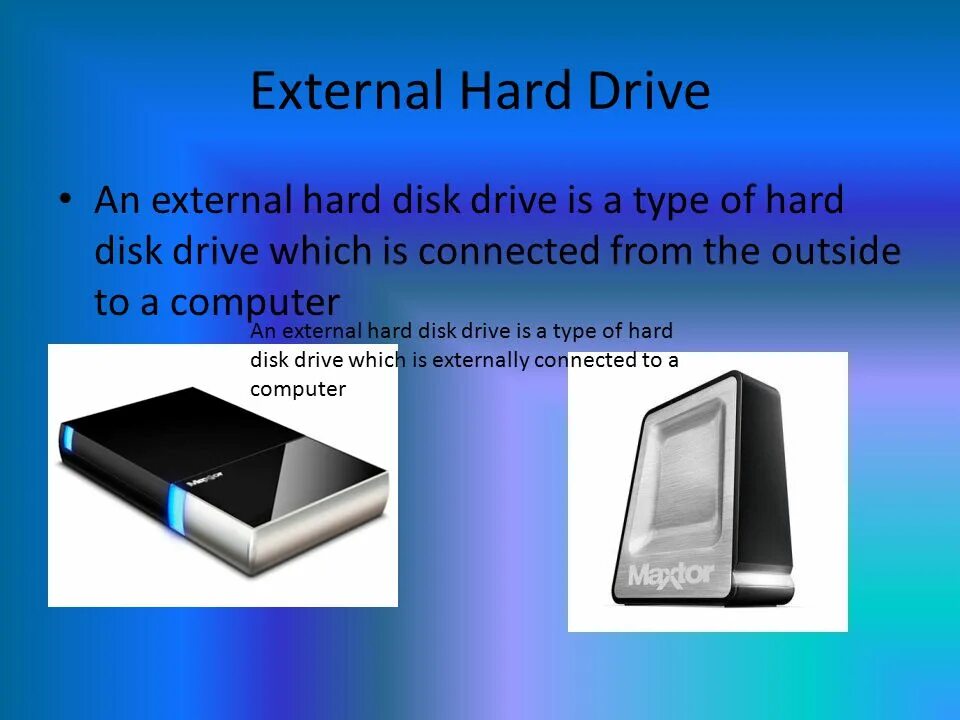 External Hard Drive

• An external hard disk drive is a type of hard disk drive which is connected from the outside to a computer

An external hard disk drive is a type of hard disk drive which is externally connected to a computer

Maxtor

Maxtor